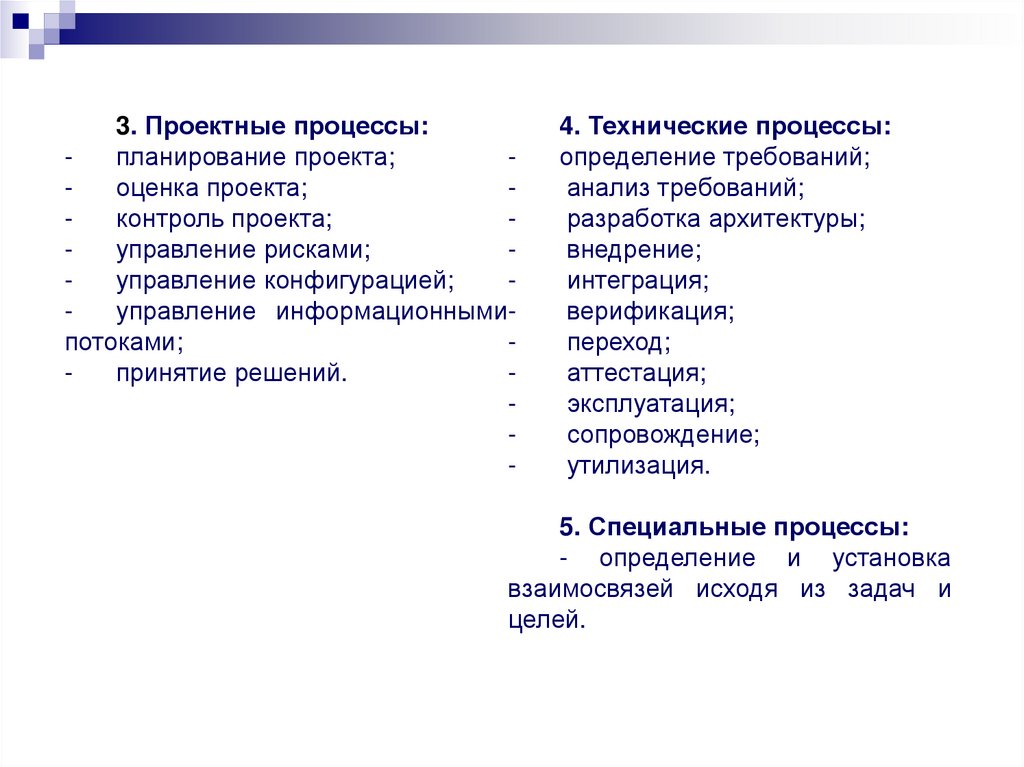 3. Проектные процессы:
- планирование проекта;
- оценка проекта;
- контроль проекта;
- управление рисками;
- управление конфигурацией;
- управление информационными потоками;
- принятие решений.

4. Технические процессы:
- определение требований;
- анализ требований;
- разработка архитектуры;
- внедрение;
- интеграция;
- верификация;
- переход;
- аттестация;
- эксплуатация;
- сопровождение;
- утилизация.

5. Специальные процессы:
- определение и установка взаимосвязей исходя из задач и целей.